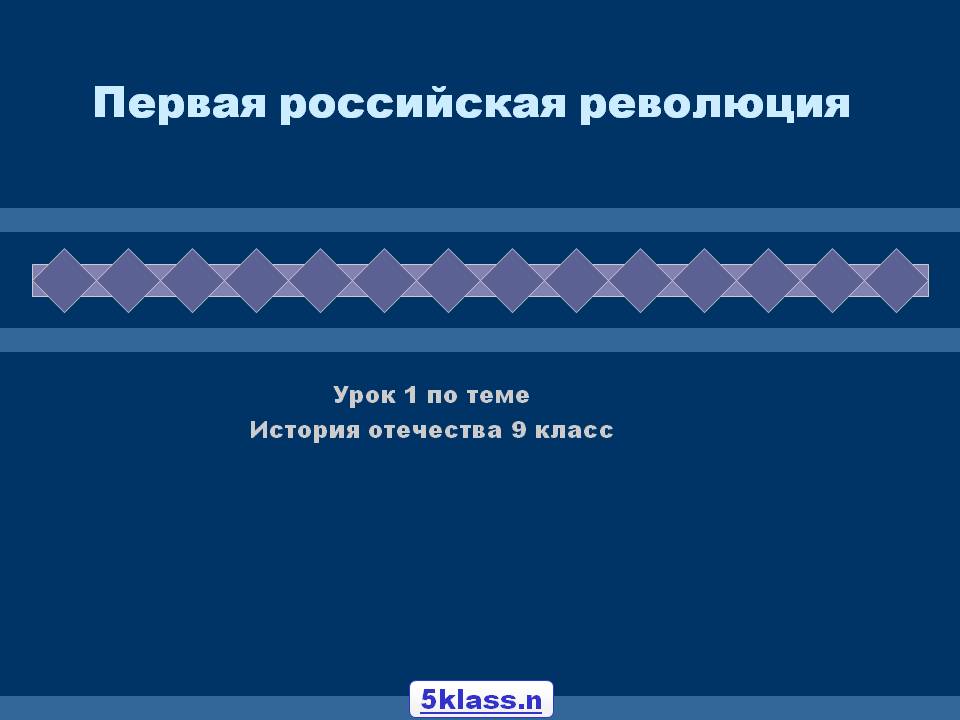 Первая российская революция

Урок 1 по теме
История отечества 9 класс

5klass.n